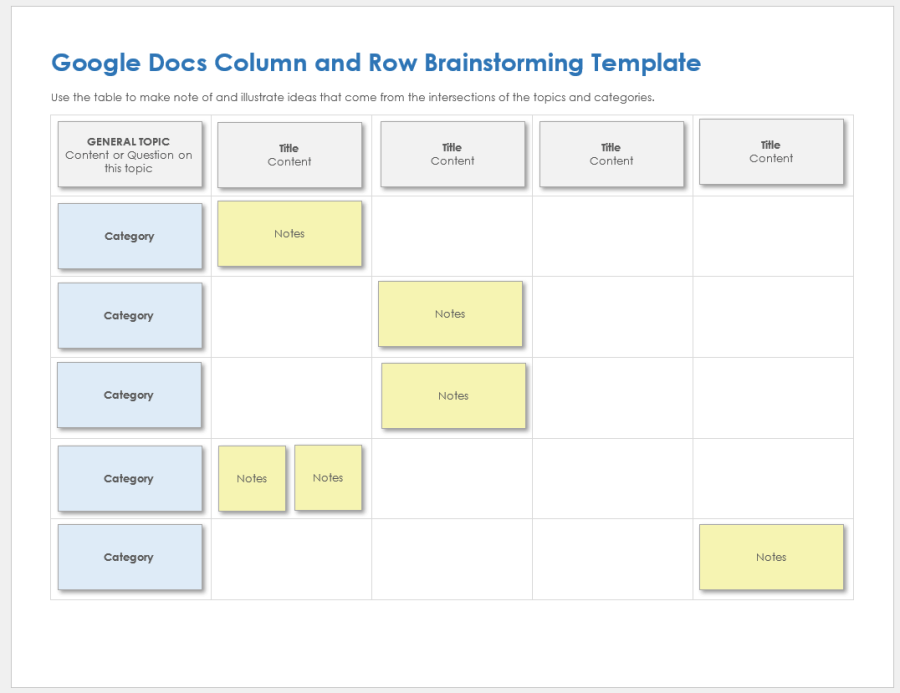 Google Docs Column and Row Brainstorming Template

Use the table to make note of and illustrate ideas that come from the intersections of the topics and categories.

| GENERAL TOPIC Content or Question on this topic | Title Content | Title Content | Title Content | Title Content |
|---|---|---|---|---|
| Category | Notes | | | |
| Category | | Notes | | |
| Category | | Notes | | |
| Category | Notes Notes | | | |
| Category | | | | Notes |